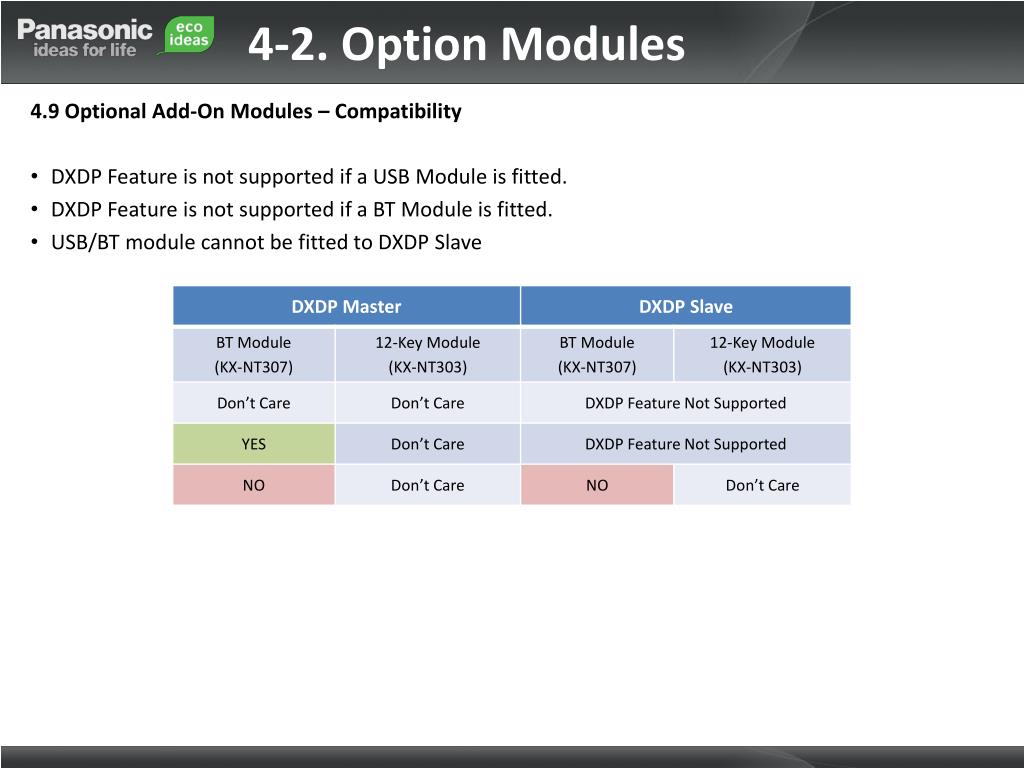 Panasonic ideas for life eco ideas

4-2. Option Modules

4.9 Optional Add-On Modules – Compatibility

• DXDP Feature is not supported if a USB Module is fitted.
• DXDP Feature is not supported if a BT Module is fitted.
• USB/BT module cannot be fitted to DXDP Slave

| DXDP Master | | DXDP Slave | |
|---|---|---|---|
| BT Module (KX-NT307) | 12-Key Module (KX-NT303) | BT Module (KX-NT307) | 12-Key Module (KX-NT303) |
| Don’t Care | Don’t Care | DXDP Feature Not Supported | |
| YES | Don’t Care | DXDP Feature Not Supported | |
| NO | Don’t Care | NO | Don’t Care |